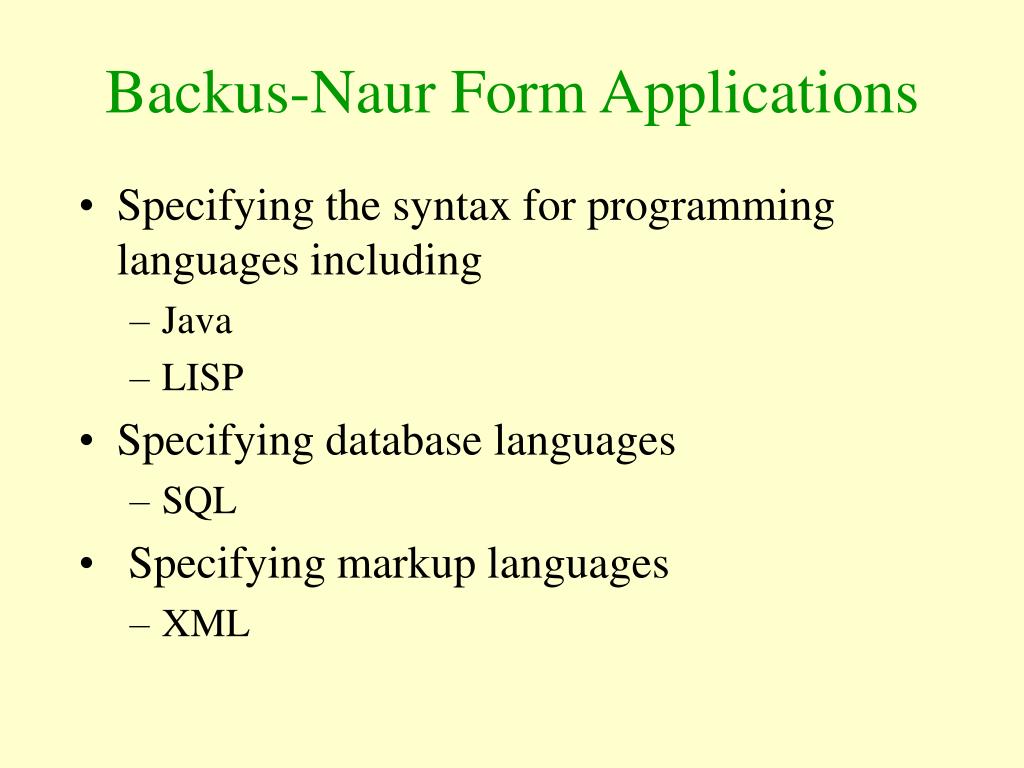 Backus-Naur Form Applications

• Specifying the syntax for programming languages including
– Java
– LISP
• Specifying database languages
– SQL
• Specifying markup languages
– XML